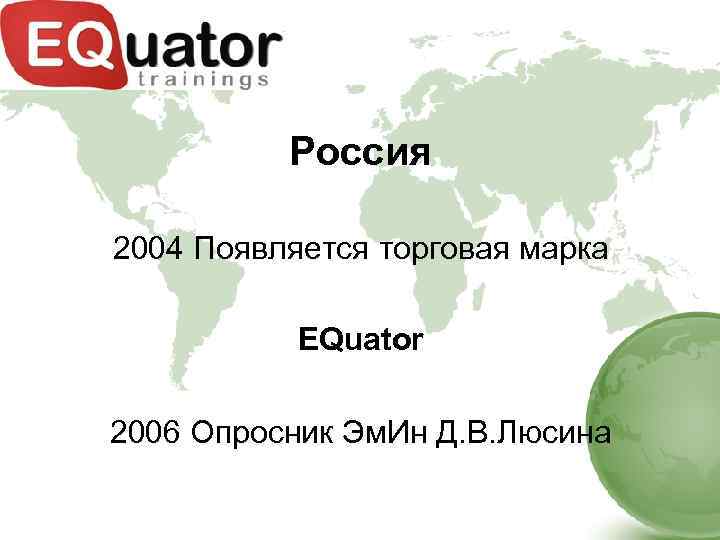 EQuator
trainings

Россия

2004 Появляется торговая марка

EQuator

2006 Опросник ЭмИн Д.В.Люсина